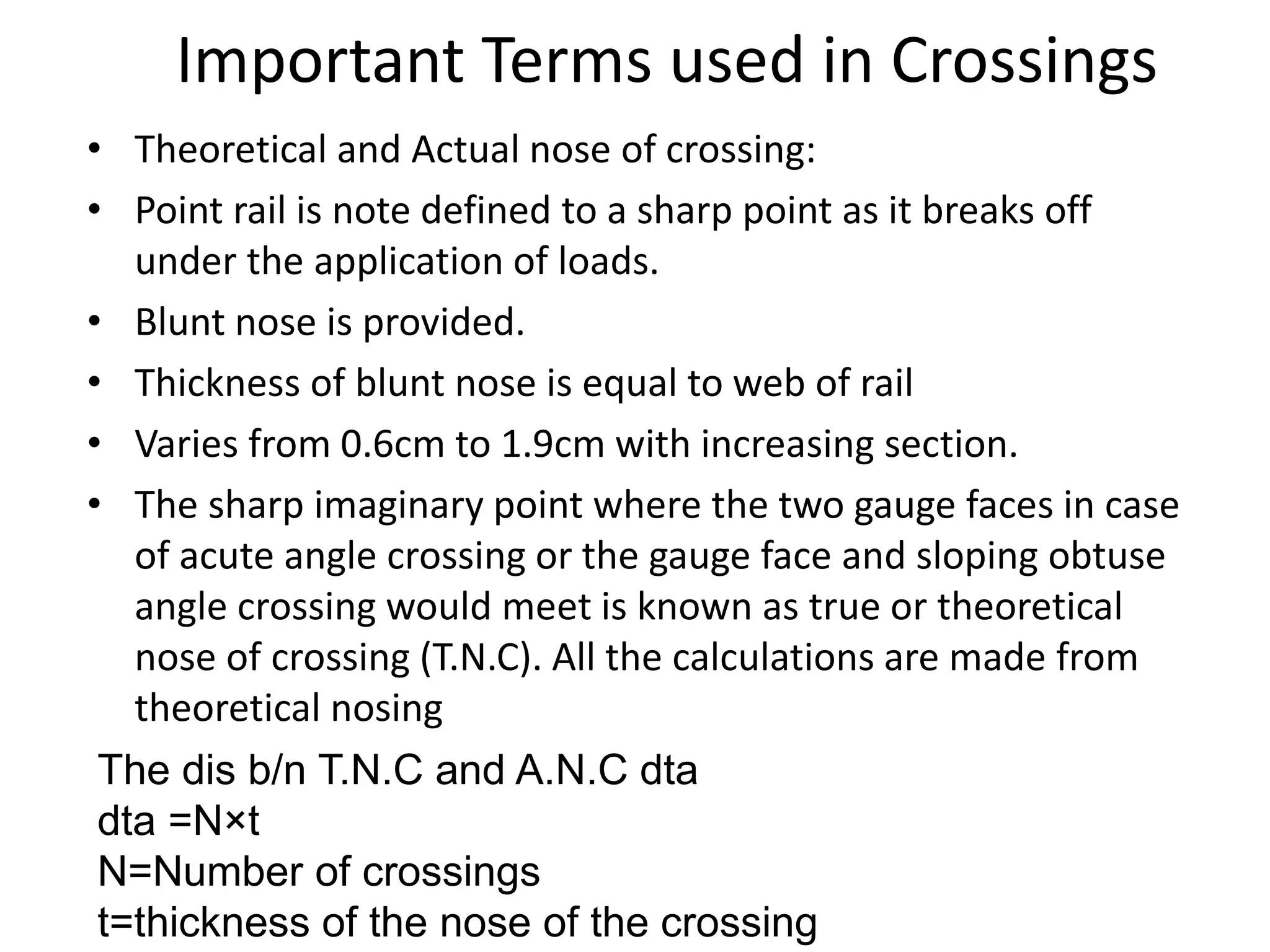 Important Terms used in Crossings

• Theoretical and Actual nose of crossing:
• Point rail is note defined to a sharp point as it breaks off under the application of loads.
• Blunt nose is provided.
• Thickness of blunt nose is equal to web of rail
• Varies from 0.6cm to 1.9cm with increasing section.
• The sharp imaginary point where the two gauge faces in case of acute angle crossing or the gauge face and sloping obtuse angle crossing would meet is known as true or theoretical nose of crossing (T.N.C). All the calculations are made from theoretical nosing

The dis b/n T.N.C and A.N.C dta
dta =N×t
N=Number of crossings
t=thickness of the nose of the crossing